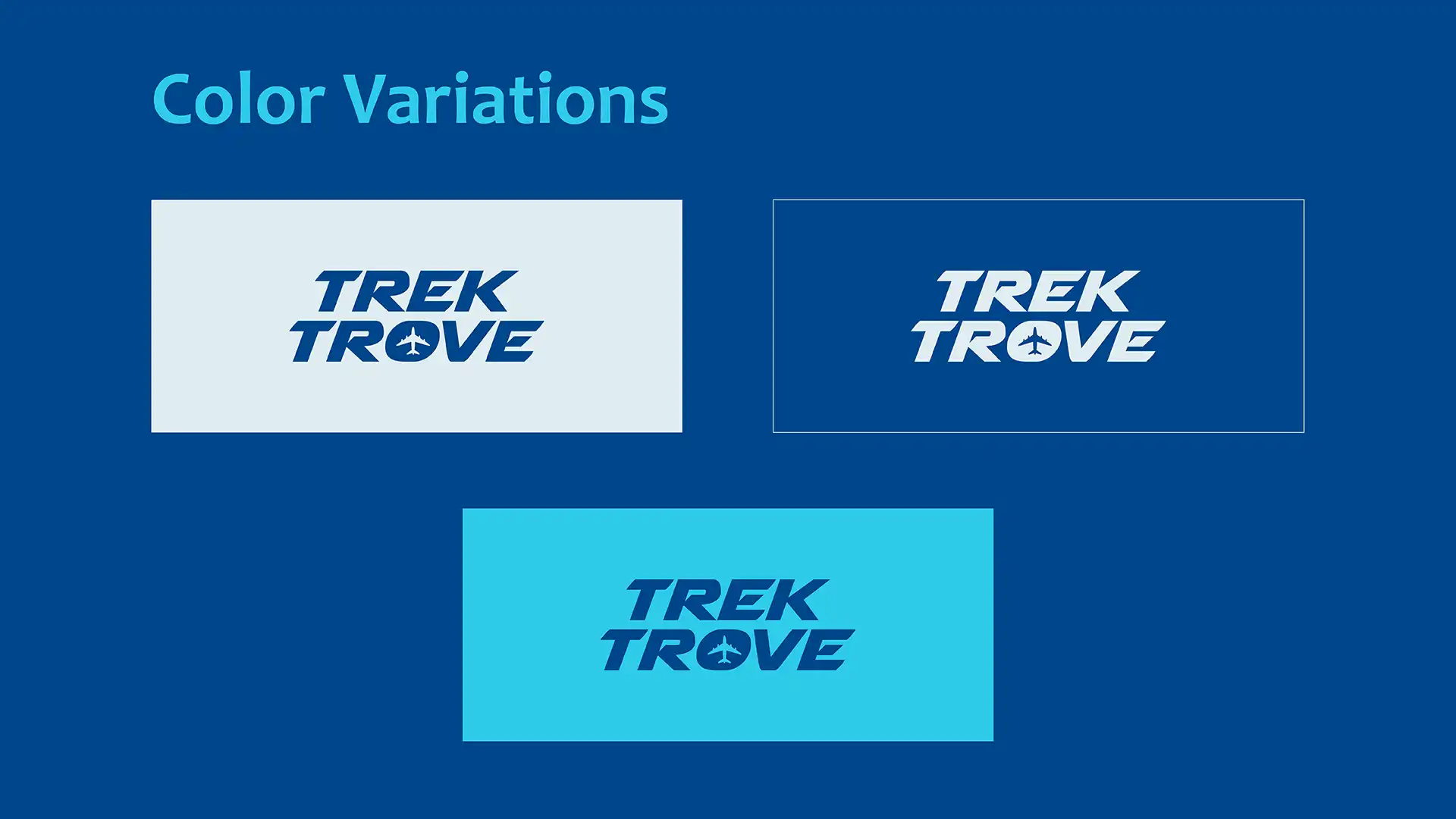 Color Variations

TREK
TROVE

TREK
TROVE

TREK
TROVE